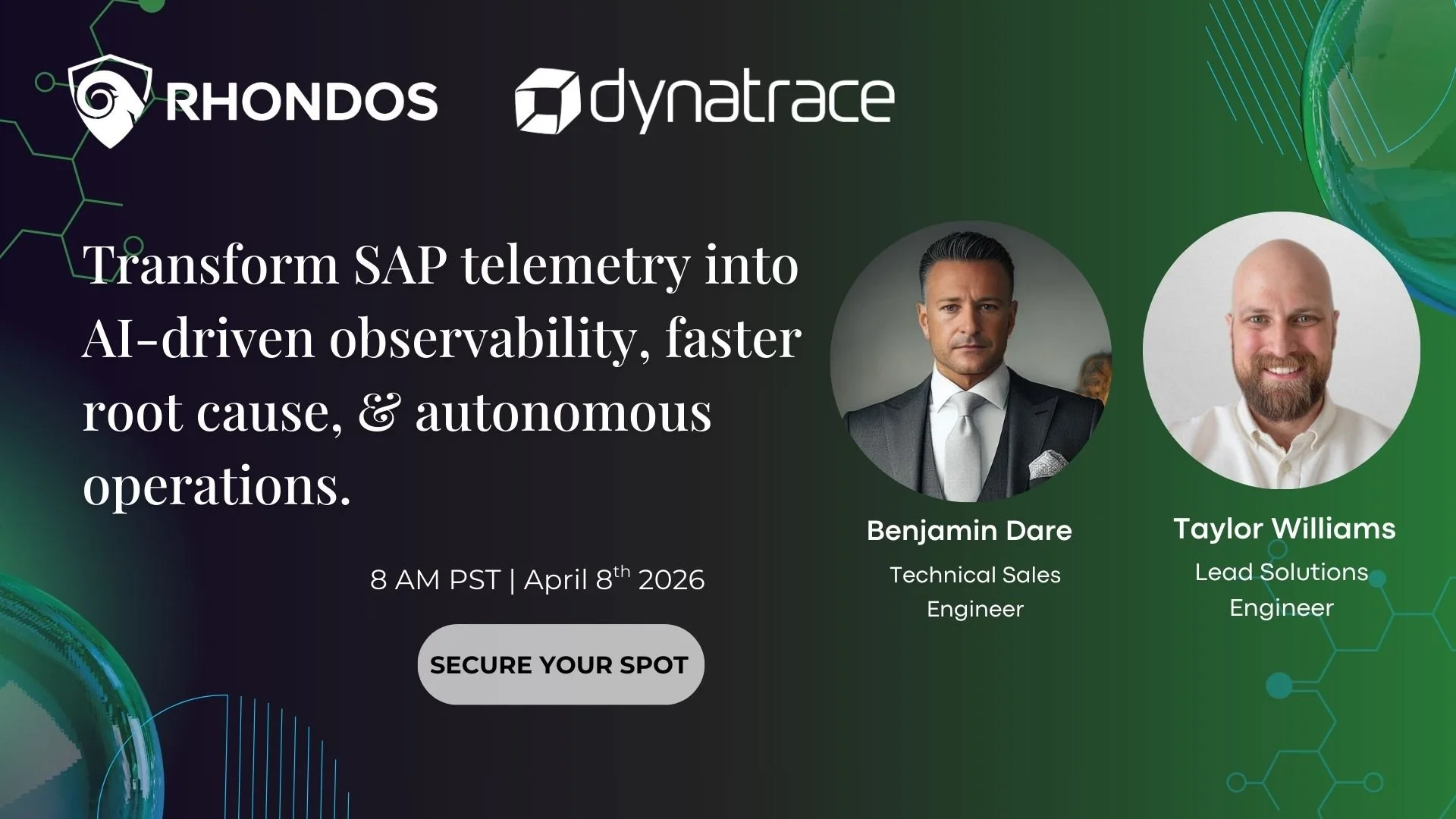 RHONDOS dynatrace

Transform SAP telemetry into AI-driven observability, faster root cause, & autonomous operations.

8 AM PST | April 8$^{th}$ 2026

SECURE YOUR SPOT

Benjamin Dare
Technical Sales Engineer

Taylor Williams
Lead Solutions Engineer